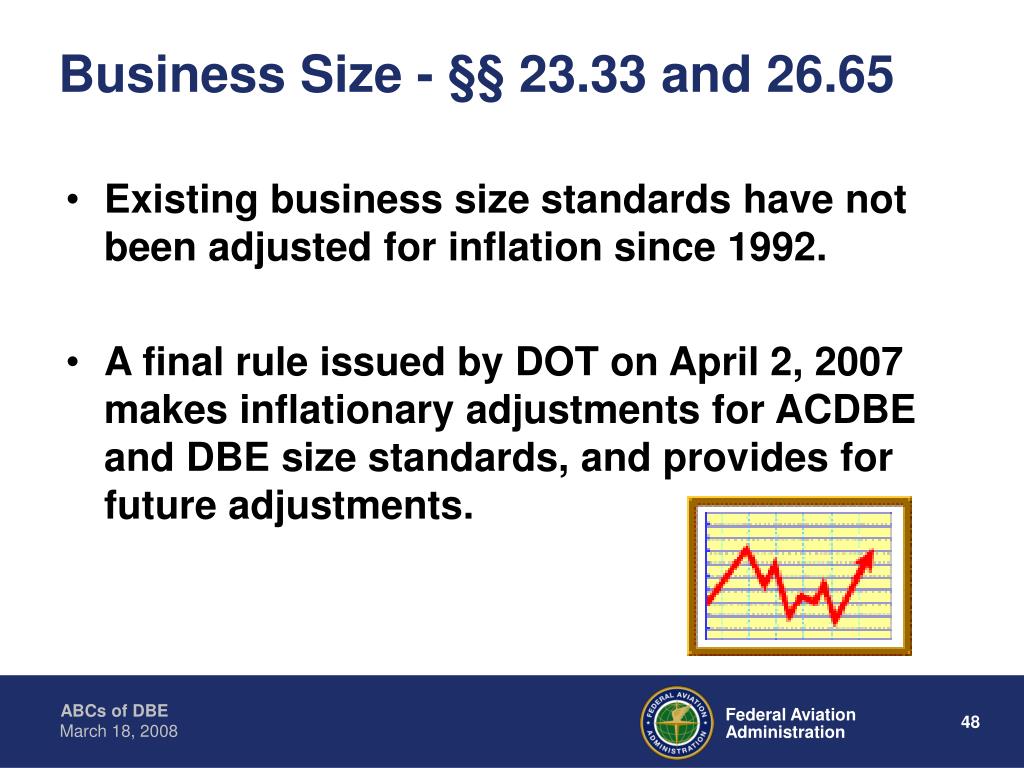 Business Size - §§ 23.33 and 26.65

• Existing business size standards have not been adjusted for inflation since 1992.

• A final rule issued by DOT on April 2, 2007 makes inflationary adjustments for ACDBE and DBE size standards, and provides for future adjustments.

ABCs of DBE
March 18, 2008

FEDERAL AVIATION ADMINISTRATION

Federal Aviation Administration

48